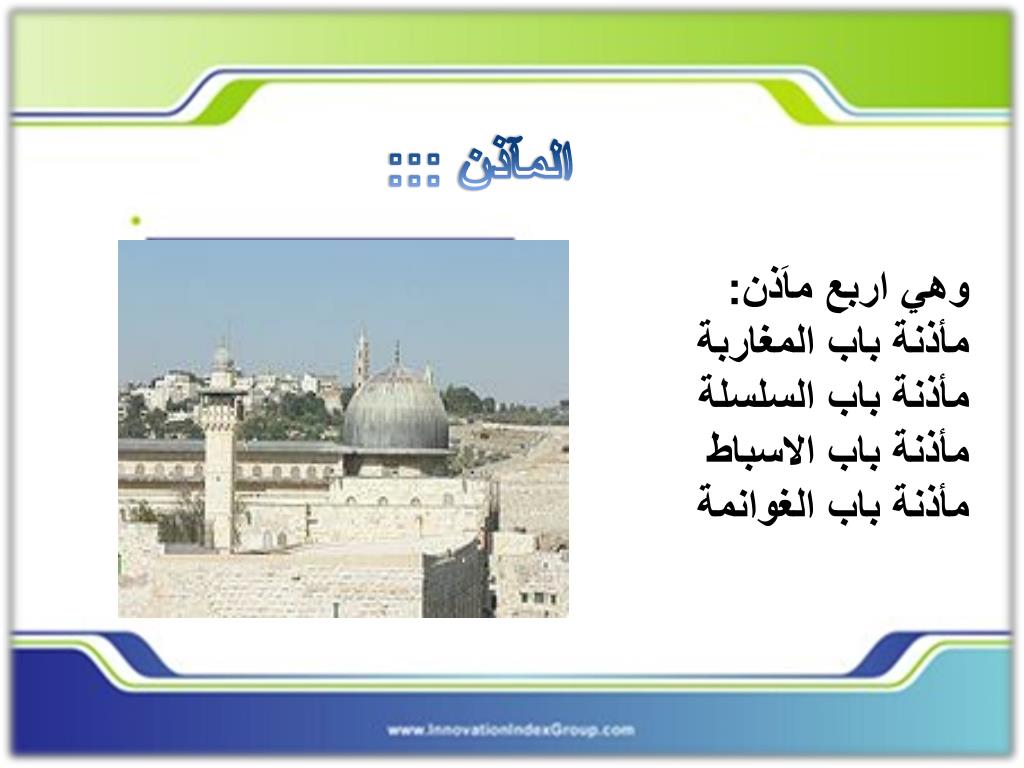 المآذن :::

وهي اربع مآذن:
مأذنة باب المغاربة
مأذنة باب السلسلة
مأذنة باب الاسباط
مأذنة باب الغوانمة

www.InnovationIndexGroup.com